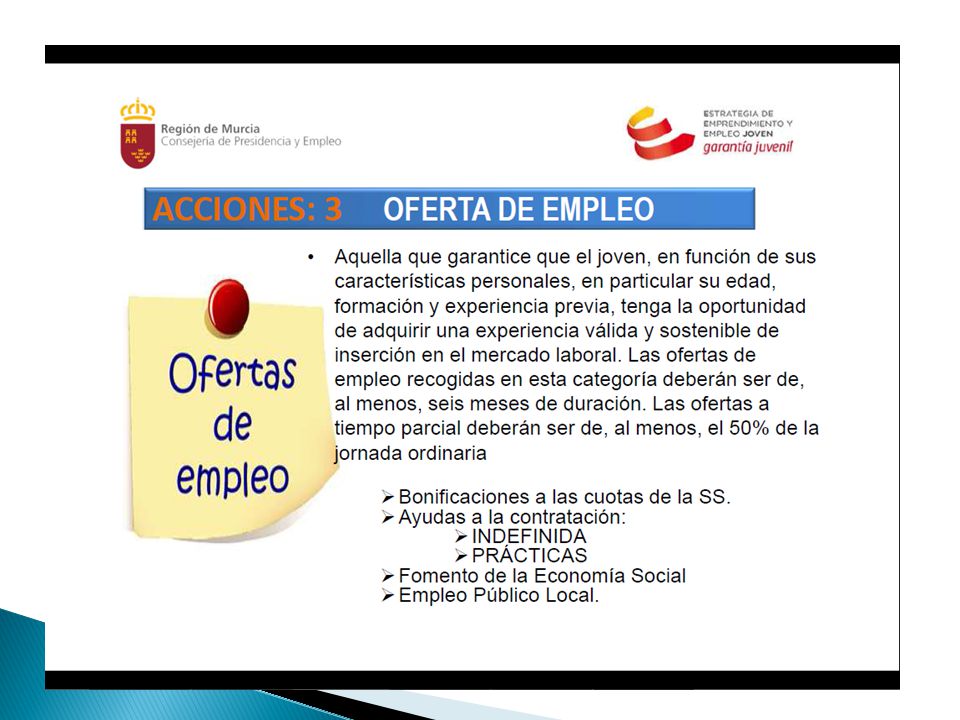 Región de Murcia
Consejería de Presidencia y Empleo

ESTRATEGIA DE EMPRENDIMIENTO Y EMPLEO JOVEN
garantía juvenil

ACCIONES: 3 OFERTA DE EMPLEO

Ofertas de empleo

• Aquella que garantice que el joven, en función de sus características personales, en particular su edad, formación y experiencia previa, tenga la oportunidad de adquirir una experiencia válida y sostenible de inserción en el mercado laboral. Las ofertas de empleo recogidas en esta categoría deberán ser de, al menos, seis meses de duración. Las ofertas a tiempo parcial deberán ser de, al menos, el 50% de la jornada ordinaria

➢ Bonificaciones a las cuotas de la SS.
➢ Ayudas a la contratación:
➢ INDEFINIDA
➢ PRÁCTICAS
➢ Fomento de la Economía Social
➢ Empleo Público Local.